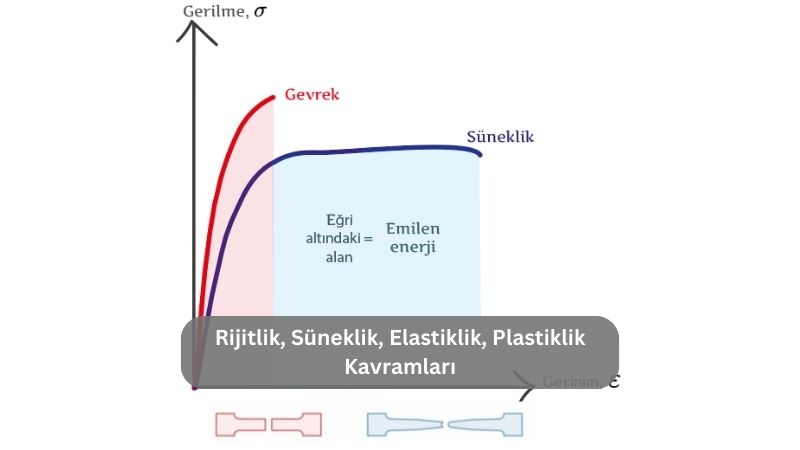 Gerilme, $\sigma$

Gevrek

Süneklik

Eğri altındaki alan = Emilen enerji

Rijitlik, Süneklik, Elastiklik, Plastiklik Kavramları

Gerinim, $\varepsilon$